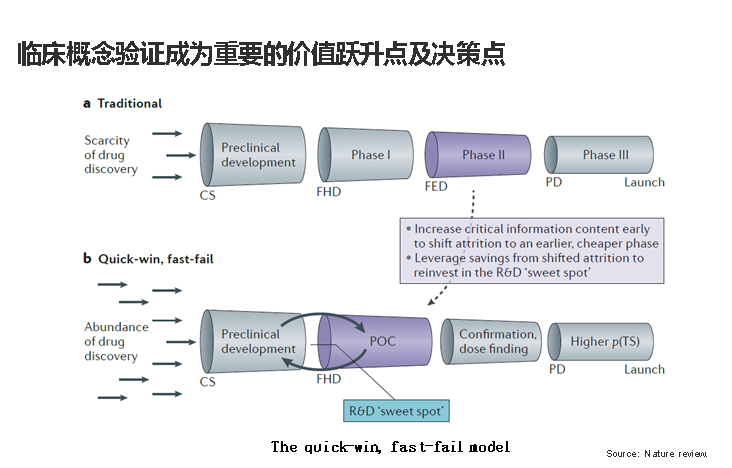 临床概念验证成为重要的价值跃升点及决策点

a Traditional

Scarcity of drug discovery

Preclinical development

Phase I

Phase II

Phase III

CS

FHD

FED

PD

Launch

• Increase critical information content early to shift attrition to an earlier, cheaper phase
• Leverage savings from shifted attrition to reinvest in the R&D 'sweet spot'

b Quick-win, fast-fail

Abundance of drug discovery

Preclinical development

POC

Confirmation, dose finding

Higher p(TS)

CS

FHD

PD

Launch

R&D 'sweet spot'

The quick-win, fast-fail model

Source: Nature review